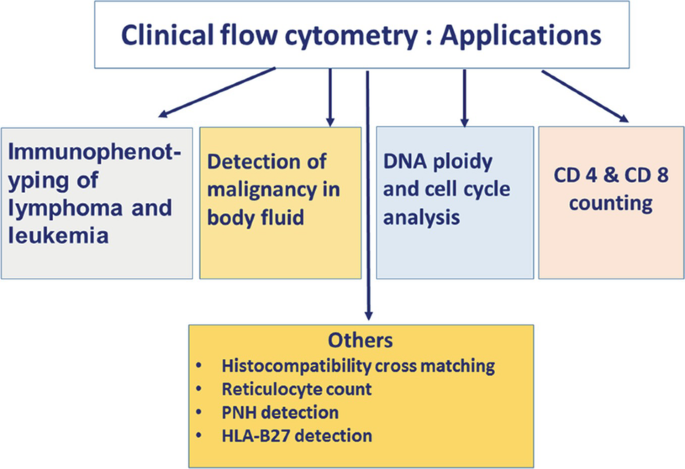 Clinical flow cytometry : Applications

Immunophenotyping of lymphoma and leukemia

Detection of malignancy in body fluid

DNA ploidy and cell cycle analysis

CD 4 & CD 8 counting

Others
• Histocompatibility cross matching
• Reticulocyte count
• PNH detection
• HLA-B27 detection